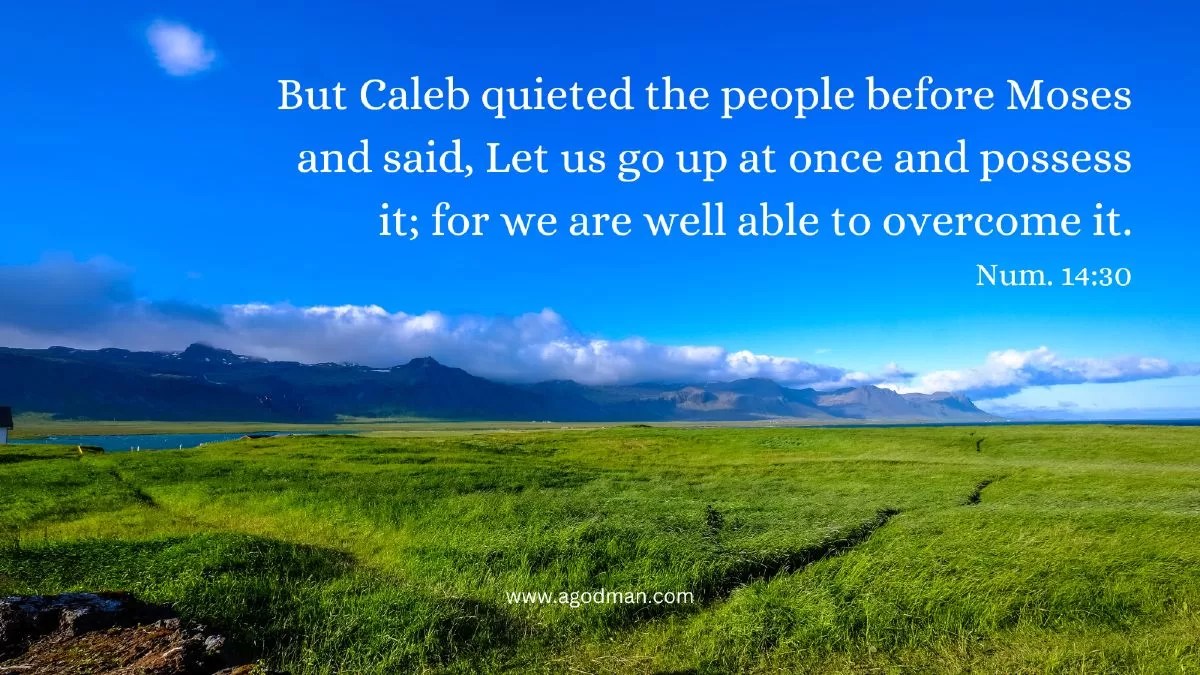 But Caleb quieted the people before Moses and said, Let us go up at once and possess it; for we are well able to overcome it.

Num. 14:30

www.agodman.com